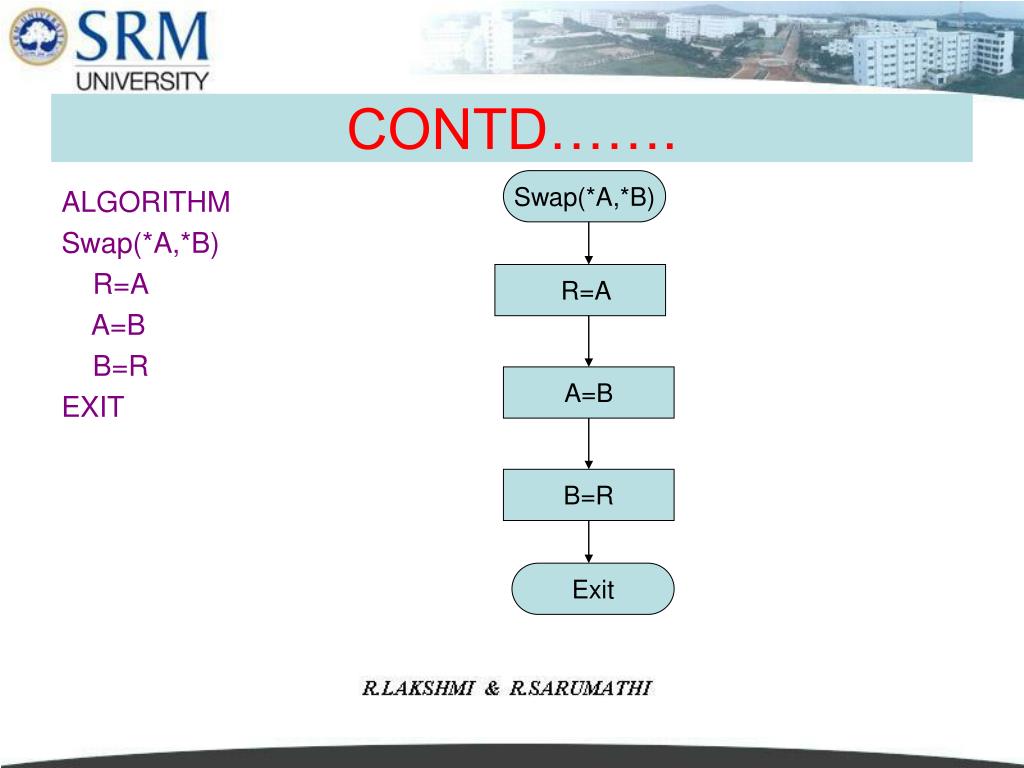 SRM
UNIVERSITY

CONTD…….

ALGORITHM
Swap(*A,*B)
R=A
A=B
B=R
EXIT

Swap(*A,*B)

R=A

A=B

B=R

Exit

R.LAKSHMI & R.SARUMATHI